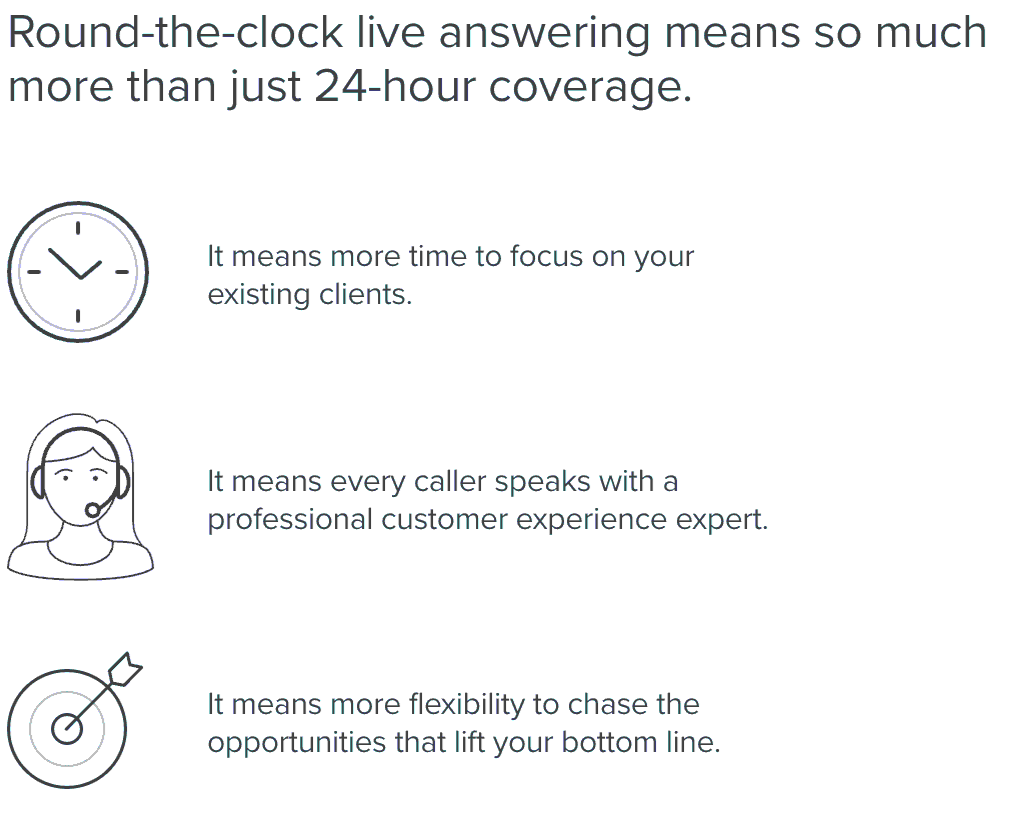 Round-the-clock live answering means so much more than just 24-hour coverage.

It means more time to focus on your existing clients.

It means every caller speaks with a professional customer experience expert.

It means more flexibility to chase the opportunities that lift your bottom line.